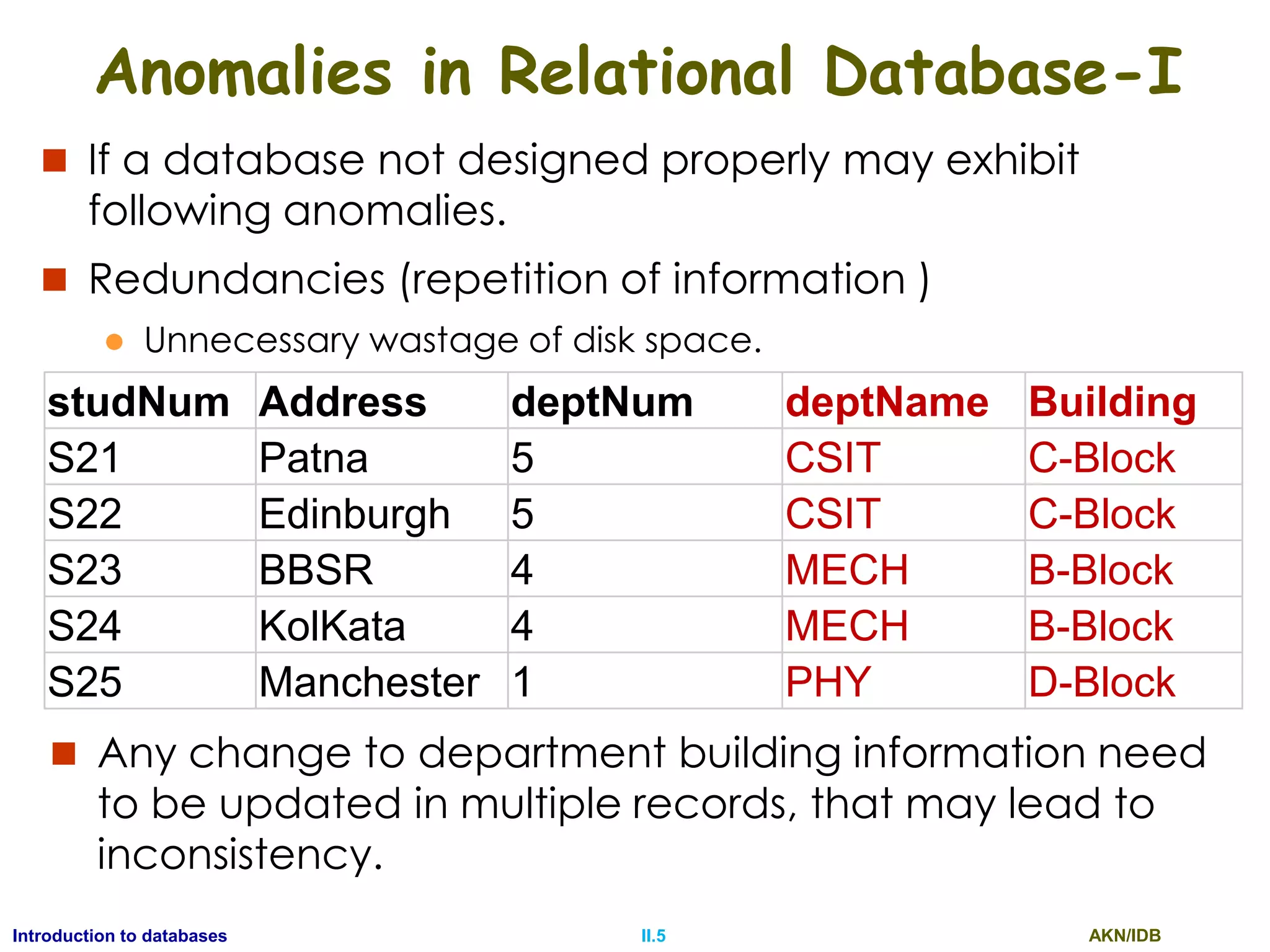 Anomalies in Relational Database-I

If a database not designed properly may exhibit following anomalies.

Redundancies (repetition of information )

Unnecessary wastage of disk space.

| studNum | Address | deptNum | deptName | Building |
|---|---|---|---|---|
| S21 | Patna | 5 | CSIT | C-Block |
| S22 | Edinburgh | 5 | CSIT | C-Block |
| S23 | BBSR | 4 | MECH | B-Block |
| S24 | KolKata | 4 | MECH | B-Block |
| S25 | Manchester | 1 | PHY | D-Block |

Any change to department building information need to be updated in multiple records, that may lead to inconsistency.

Introduction to databases
II.5
AKN/IDB